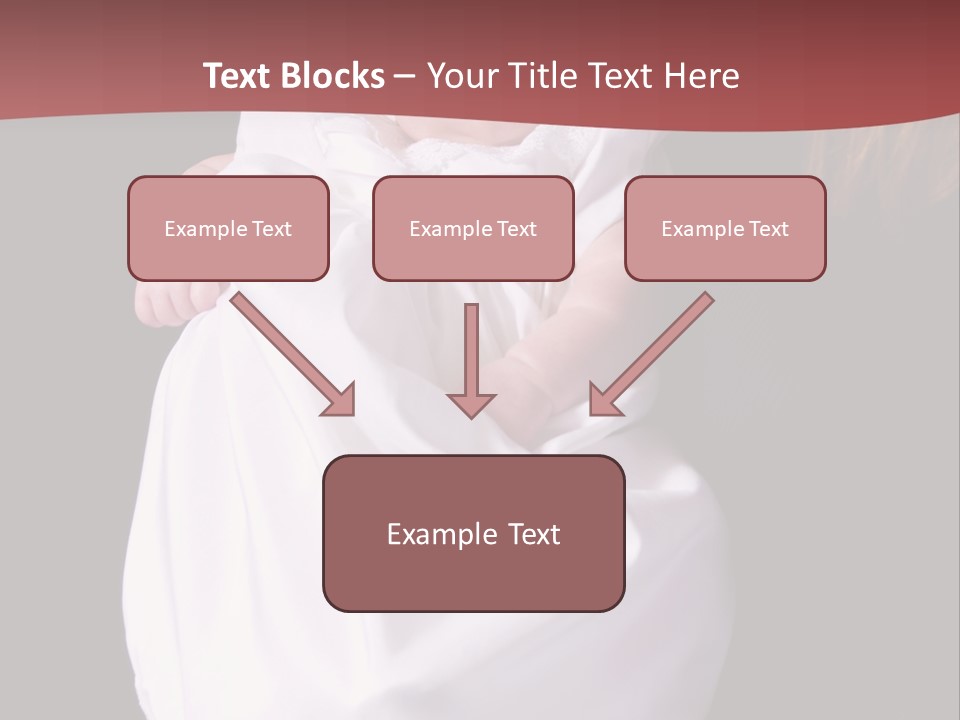 Text Blocks – Your Title Text Here

Example Text

Example Text

Example Text

Example Text